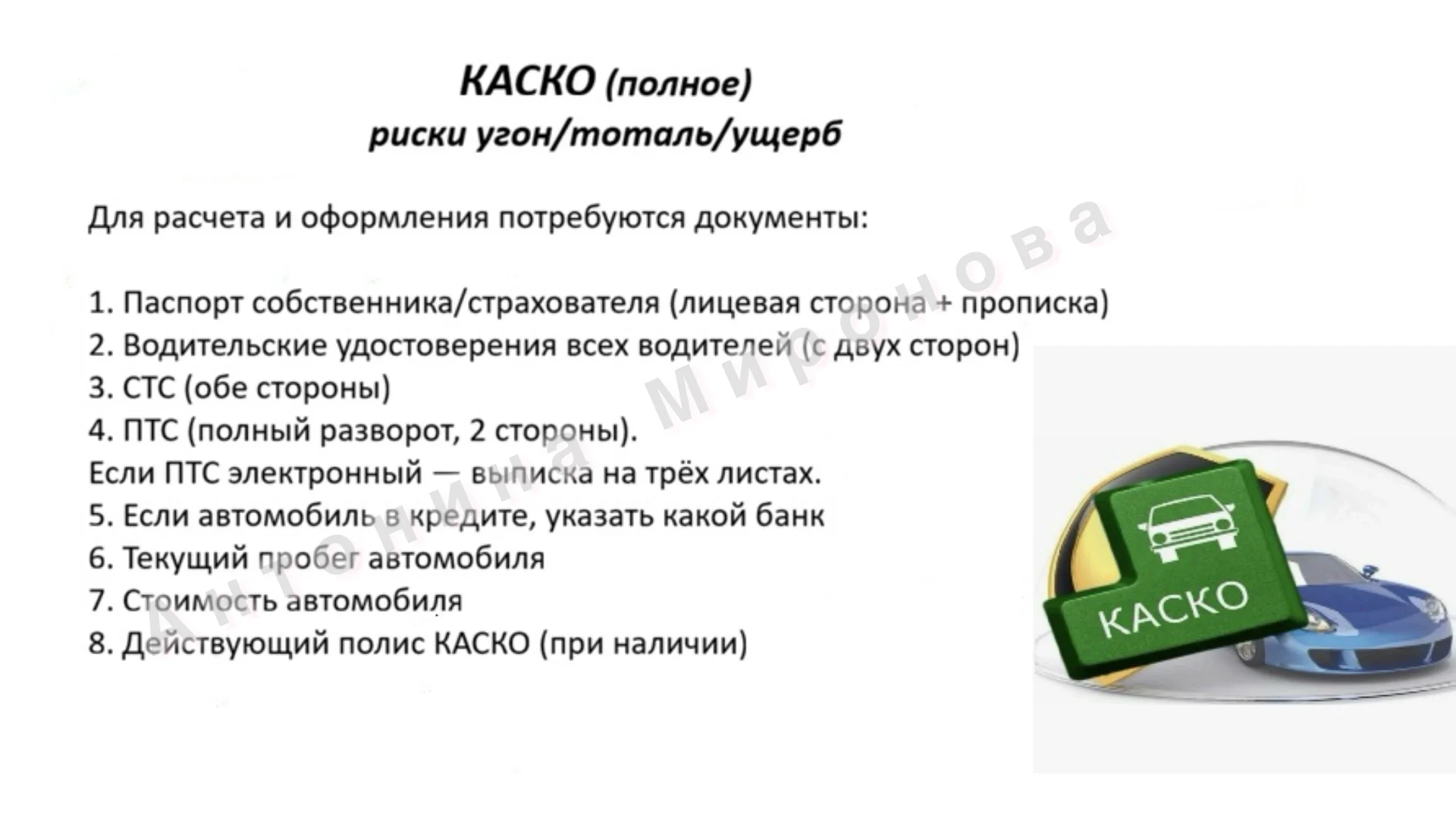 КАСКО (полное)
риски угон/тоталь/ущерб

Для расчета и оформления потребуются документы:

1. Паспорт собственника/страхователя (лицевая сторона + прописка)
2. Водительские удостоверения всех водителей (с двух сторон)
3. СТС (обе стороны)
4. ПТС (полный разворот, 2 стороны).
Если ПТС электронный — выписка на трёх листах.
5. Если автомобиль в кредите, указать какой банк
6. Текущий пробег автомобиля
7. Стоимость автомобиля
8. Действующий полис КАСКО (при наличии)

Антонина Миронова

КАСКО